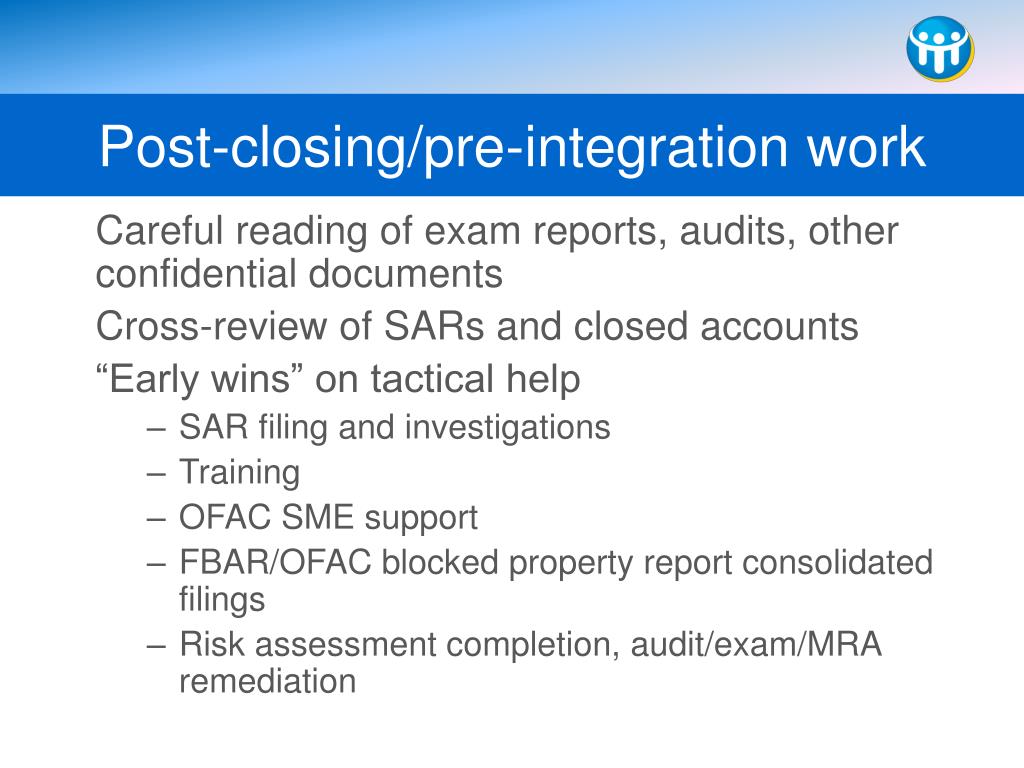 Post-closing/pre-integration work

Careful reading of exam reports, audits, other confidential documents

Cross-review of SARs and closed accounts

“Early wins” on tactical help

– SAR filing and investigations
– Training
– OFAC SME support
– FBAR/OFAC blocked property report consolidated filings
– Risk assessment completion, audit/exam/MRA remediation